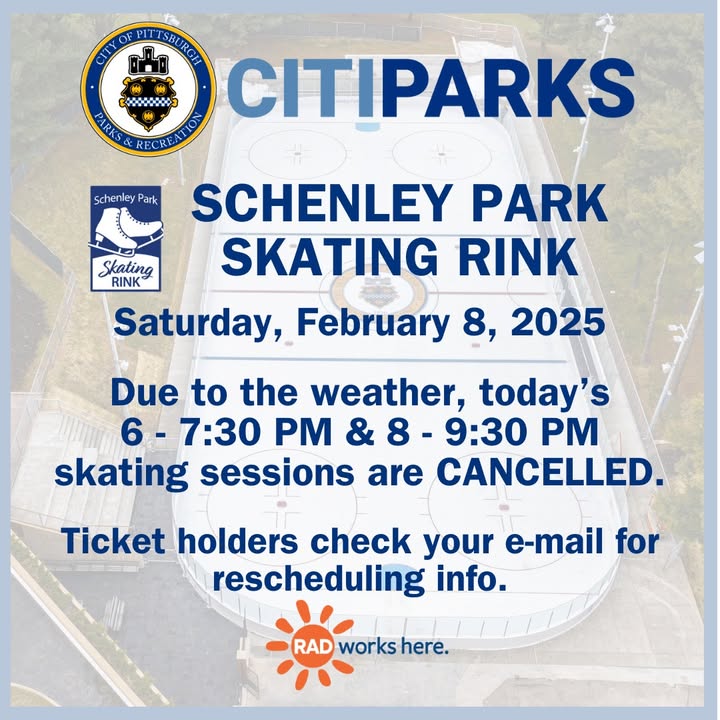 CITY OF PITTSBURGH
PARKS & RECREATION

CITIPARKS

Schenley Park
Skating
RINK

SCHENLEY PARK SKATING RINK

Saturday, February 8, 2025

Due to the weather, today's 6 - 7:30 PM & 8 - 9:30 PM skating sessions are CANCELLED.

Ticket holders check your e-mail for rescheduling info.

RAD works here.